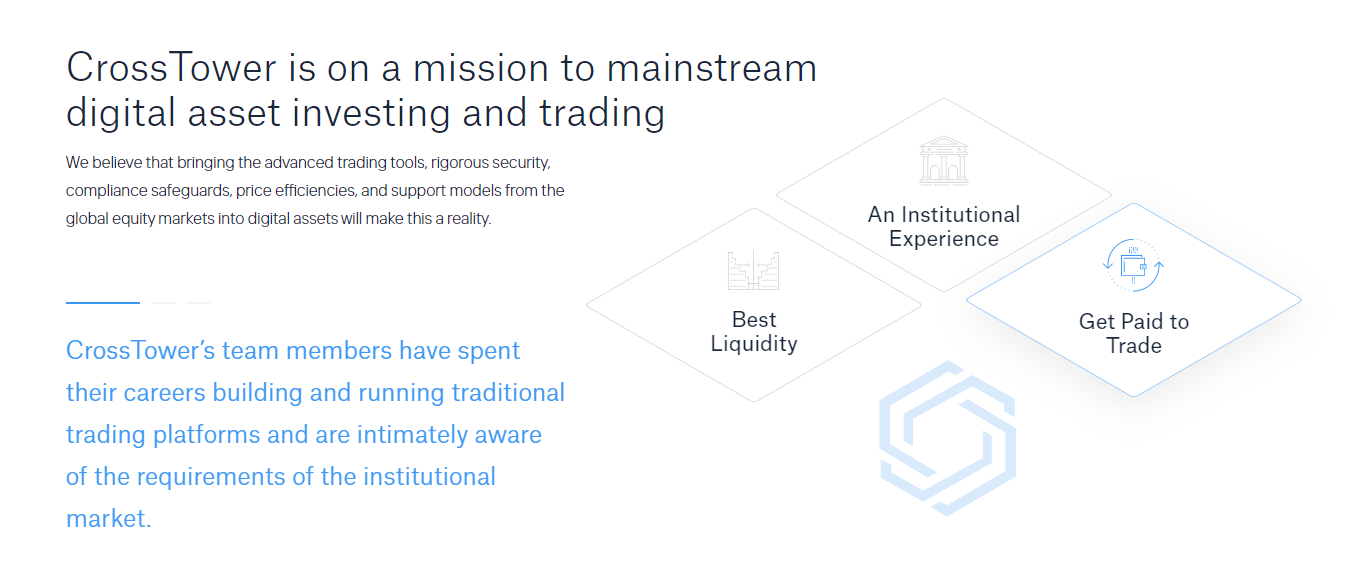 CrossTower is on a mission to mainstream digital asset investing and trading

We believe that bringing the advanced trading tools, rigorous security, compliance safeguards, price efficiencies, and support models from the global equity markets into digital assets will make this a reality.

CrossTower's team members have spent their careers building and running traditional trading platforms and are intimately aware of the requirements of the institutional market.

An Institutional Experience

Best Liquidity

Get Paid to Trade